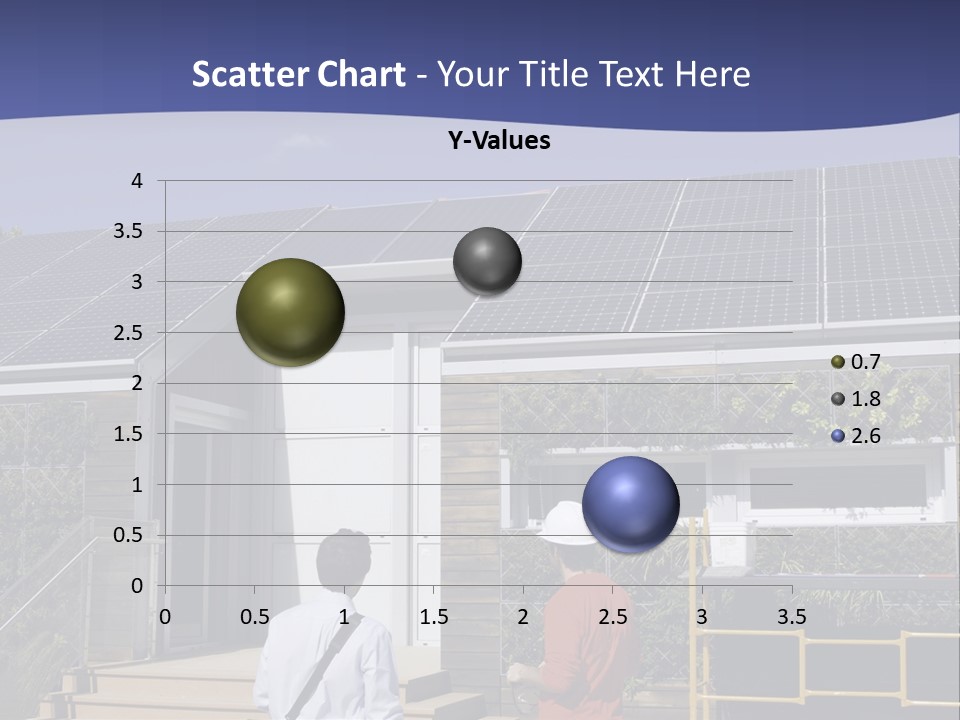 Scatter Chart - Your Title Text Here

Y-Values

4
3.5
3
2.5
2
1.5
1
0.5
0

0 0.5 1 1.5 2 2.5 3 3.5

0.7
1.8
2.6